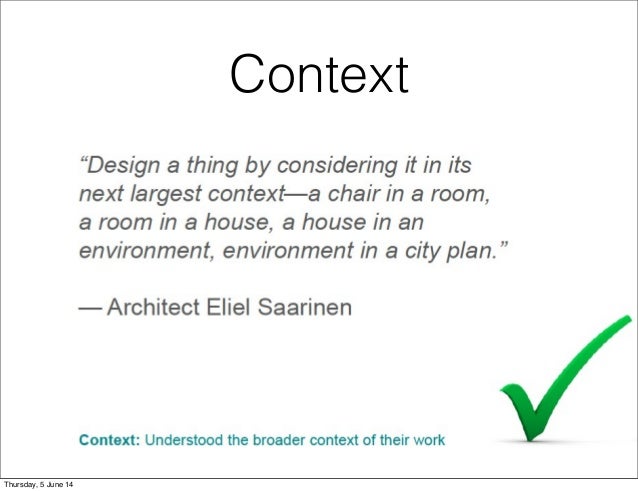 Context

“Design a thing by considering it in its next largest context—a chair in a room, a room in a house, a house in an environment, environment in a city plan.”

— Architect Eliel Saarinen

Context: Understood the broader context of their work

Thursday, 5 June 14